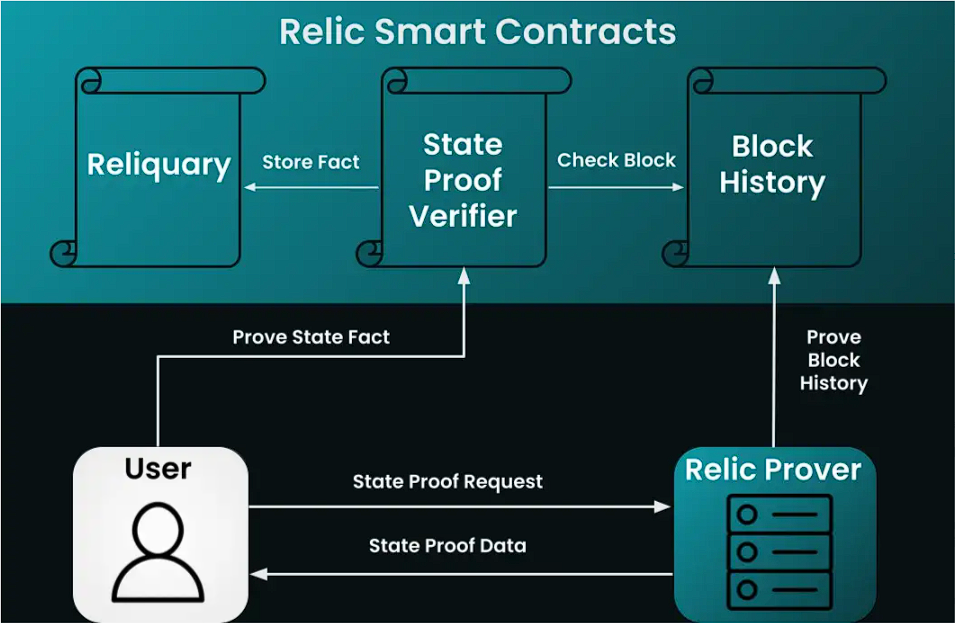 Relic Smart Contracts

Reliquary

Store Fact

State Proof Verifier

Check Block

Block History

Prove State Fact

Prove Block History

User

State Proof Request

State Proof Data

Relic Prover